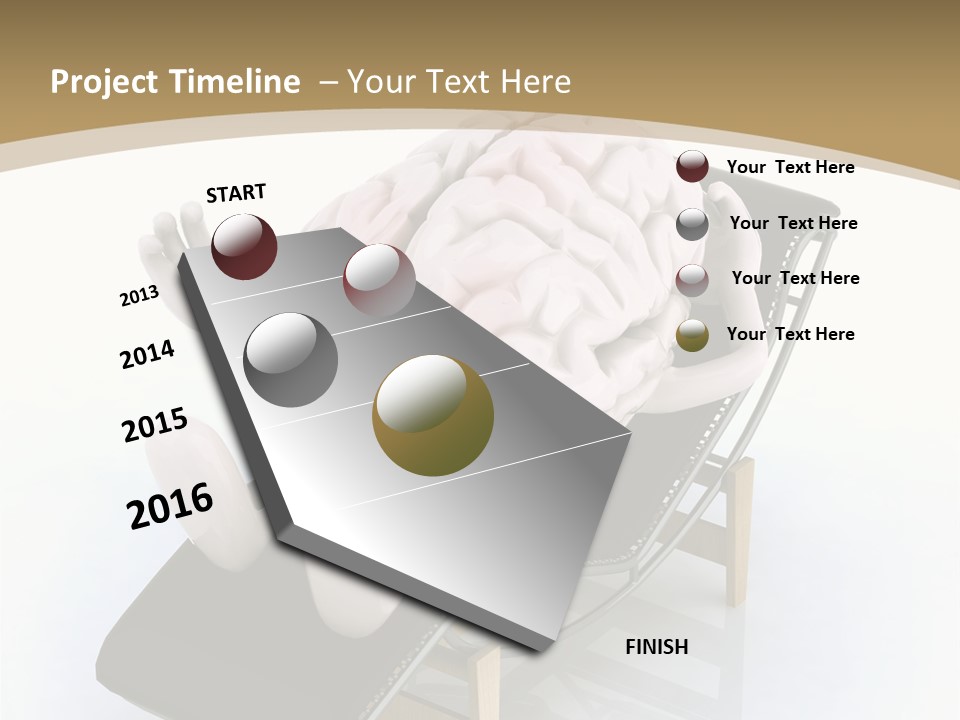 Project Timeline – Your Text Here

START

2013

2014

2015

2016

FINISH

Your Text Here

Your Text Here

Your Text Here

Your Text Here